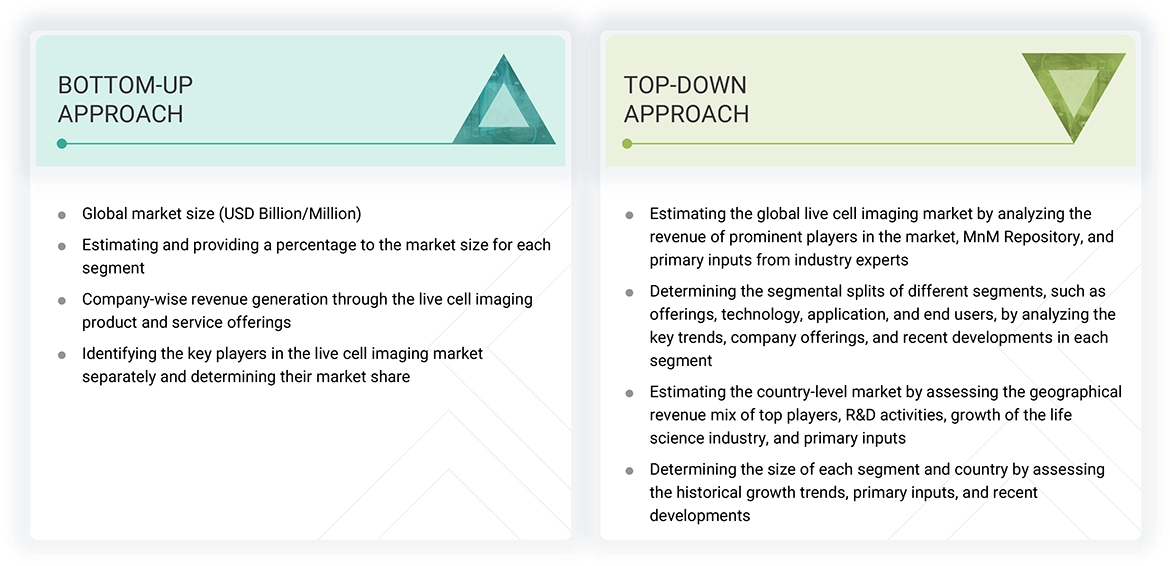 BOTTOM-UP APPROACH

- Global market size (USD Billion/Million)
- Estimating and providing a percentage to the market size for each segment
- Company-wise revenue generation through the live cell imaging product and service offerings
- Identifying the key players in the live cell imaging market separately and determining their market share

TOP-DOWN APPROACH

- Estimating the global live cell imaging market by analyzing the revenue of prominent players in the market, MnM Repository, and primary inputs from industry experts
- Determining the segmental splits of different segments, such as offerings, technology, application, and end users, by analyzing the key trends, company offerings, and recent developments in each segment
- Estimating the country-level market by assessing the geographical revenue mix of top players, R&D activities, growth of the life science industry, and primary inputs
- Determining the size of each segment and country by assessing the historical growth trends, primary inputs, and recent developments